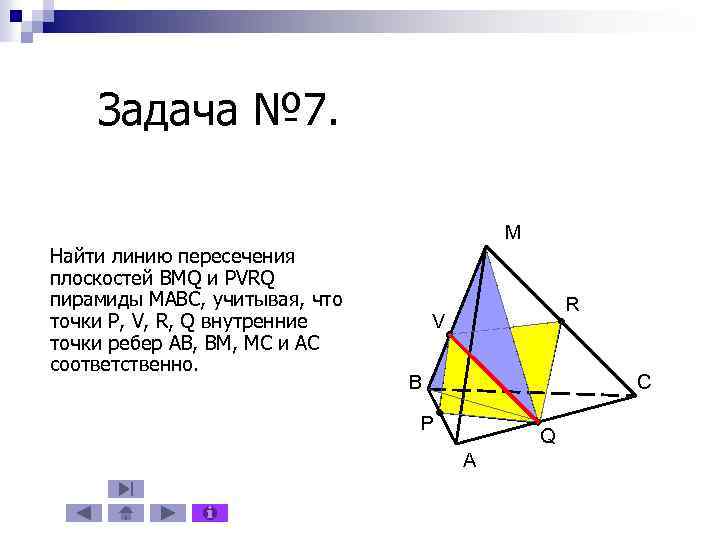 Задача №7.

Найти линию пересечения плоскостей BMQ и PVRQ пирамиды MABC, учитывая, что точки P, V, R, Q внутренние точки ребер AB, BM, MC и AC соответственно.

M
R
V
B
C
P
Q
A